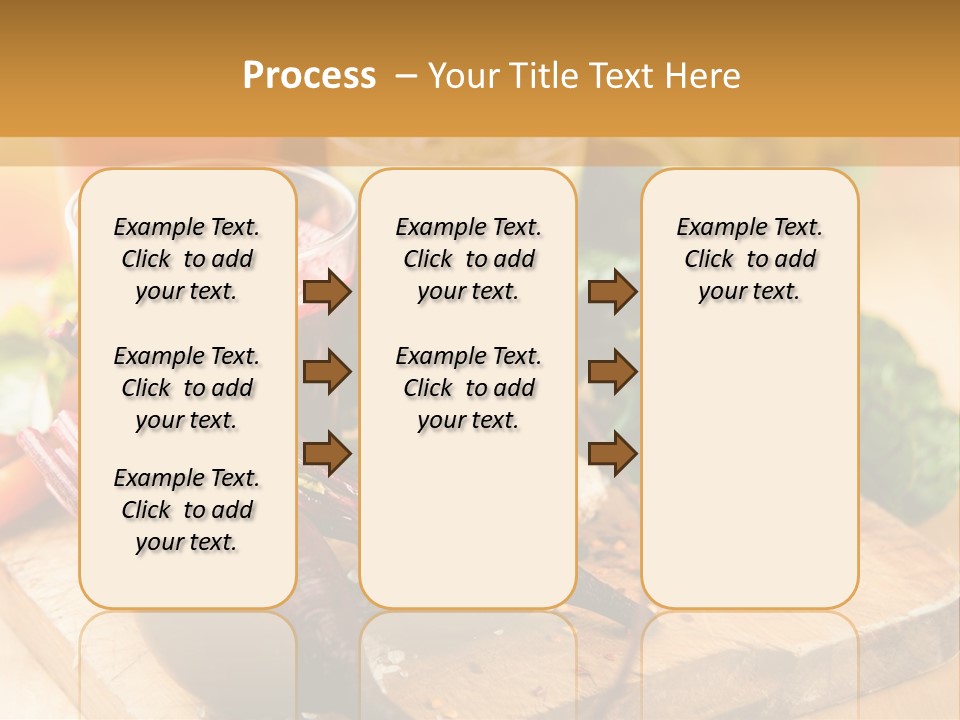 Process – Your Title Text Here

Example Text. Click to add your text.

Example Text. Click to add your text.

Example Text. Click to add your text.

Example Text. Click to add your text.

Example Text. Click to add your text.

Example Text. Click to add your text.